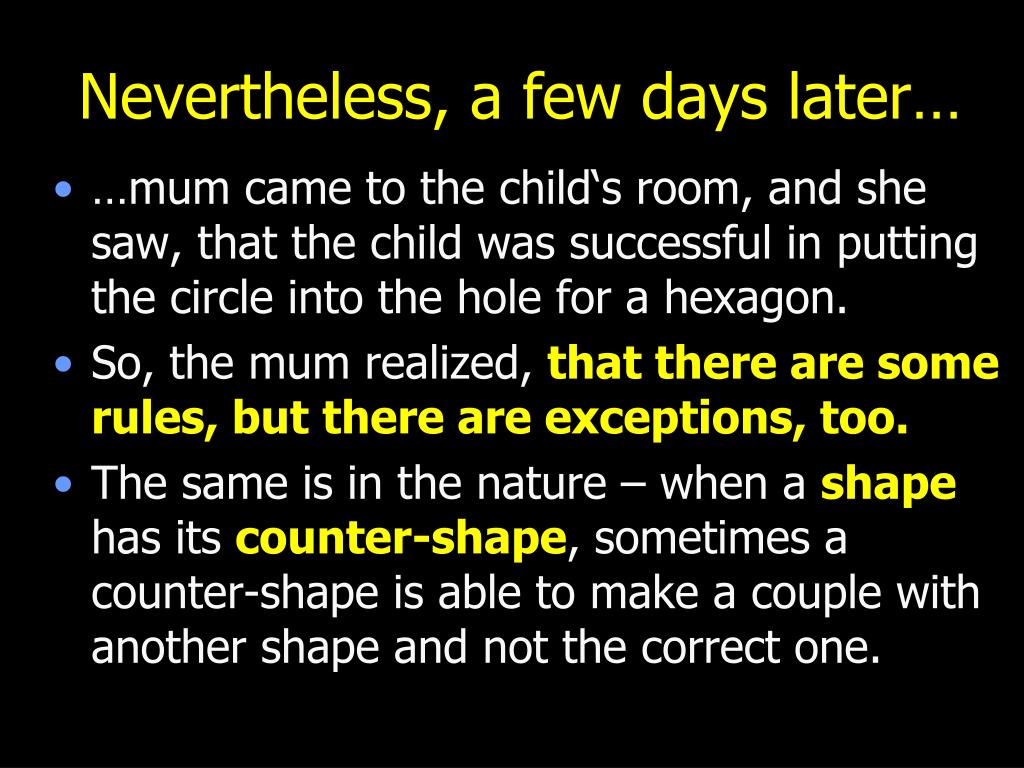 Nevertheless, a few days later…

• …mum came to the child‘s room, and she saw, that the child was successful in putting the circle into the hole for a hexagon.
• So, the mum realized, that there are some rules, but there are exceptions, too.
• The same is in the nature – when a shape has its counter-shape, sometimes a counter-shape is able to make a couple with another shape and not the correct one.